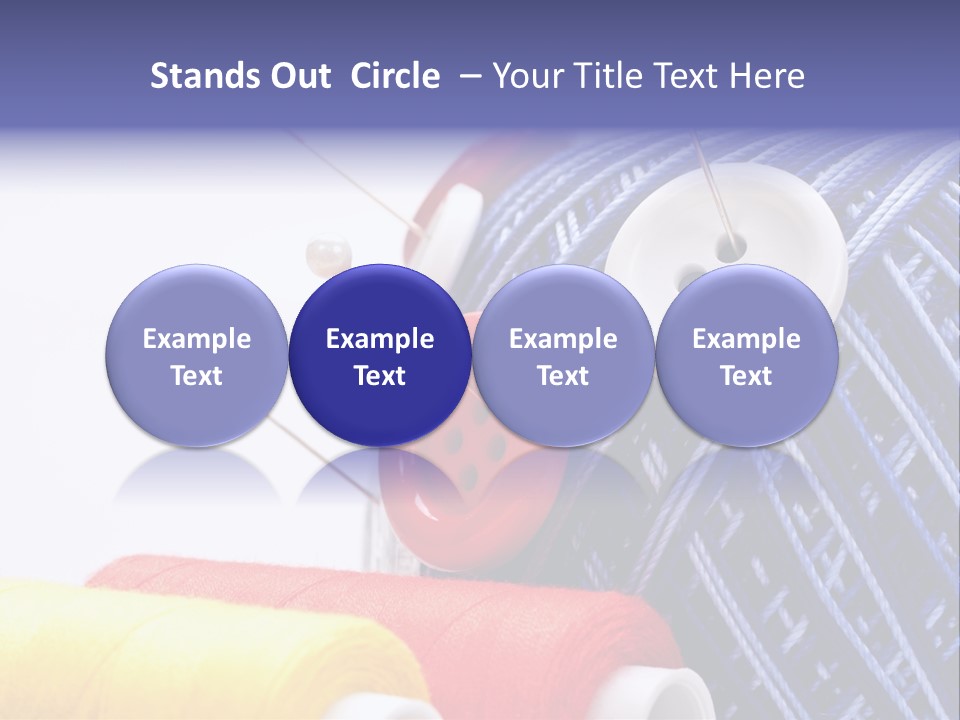 Stands Out Circle – Your Title Text Here

Example Text

Example Text

Example Text

Example Text